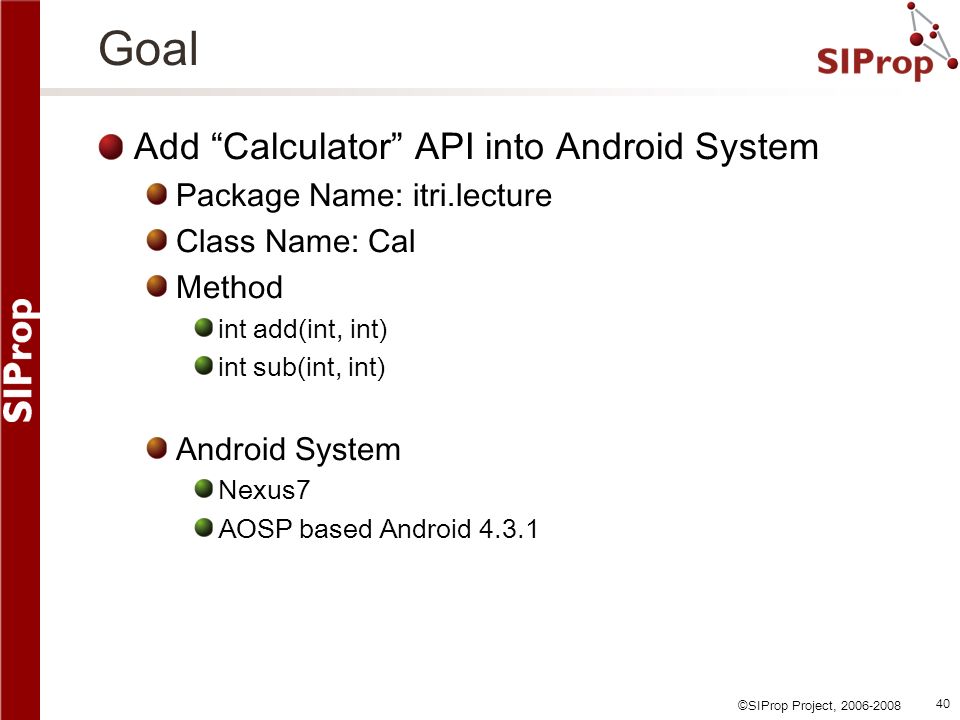 Goal

SIProp

SIProp

Add “Calculator” API into Android System

Package Name: itri.lecture

Class Name: Cal

Method

int add(int, int)

int sub(int, int)

Android System

Nexus7

AOSP based Android 4.3.1

©SIProp Project, 2006-2008

40